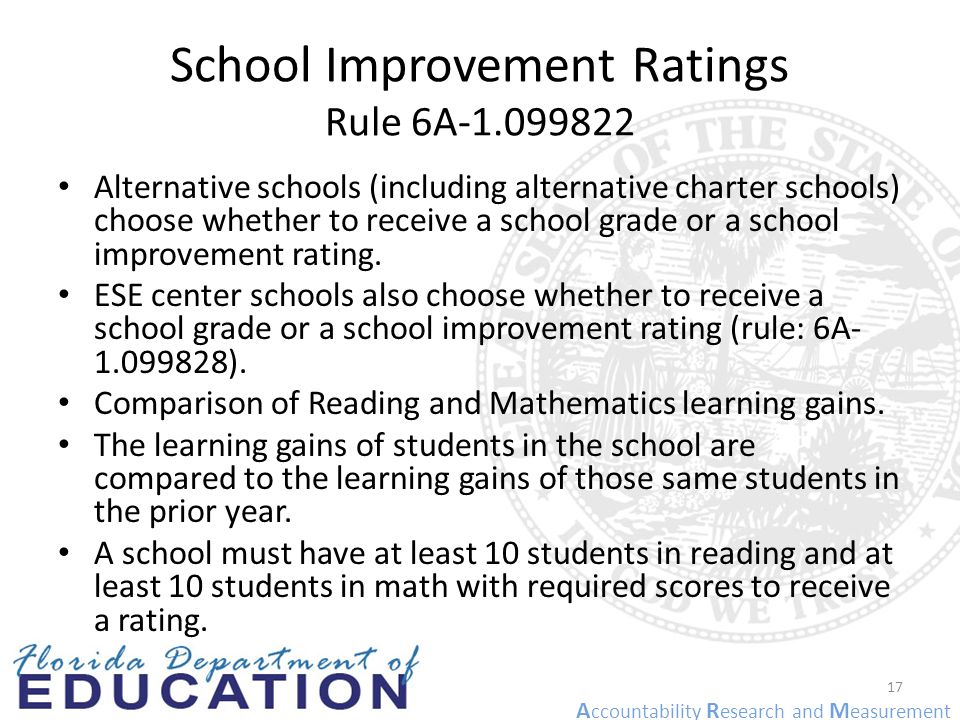 School Improvement Ratings
Rule 6A-1.099822

• Alternative schools (including alternative charter schools) choose whether to receive a school grade or a school improvement rating.
• ESE center schools also choose whether to receive a school grade or a school improvement rating (rule: 6A-1.099828).
• Comparison of Reading and Mathematics learning gains.
• The learning gains of students in the school are compared to the learning gains of those same students in the prior year.
• A school must have at least 10 students in reading and at least 10 students in math with required scores to receive a rating.

Florida Department of EDUCATION

17

Accountability Research and Measurement